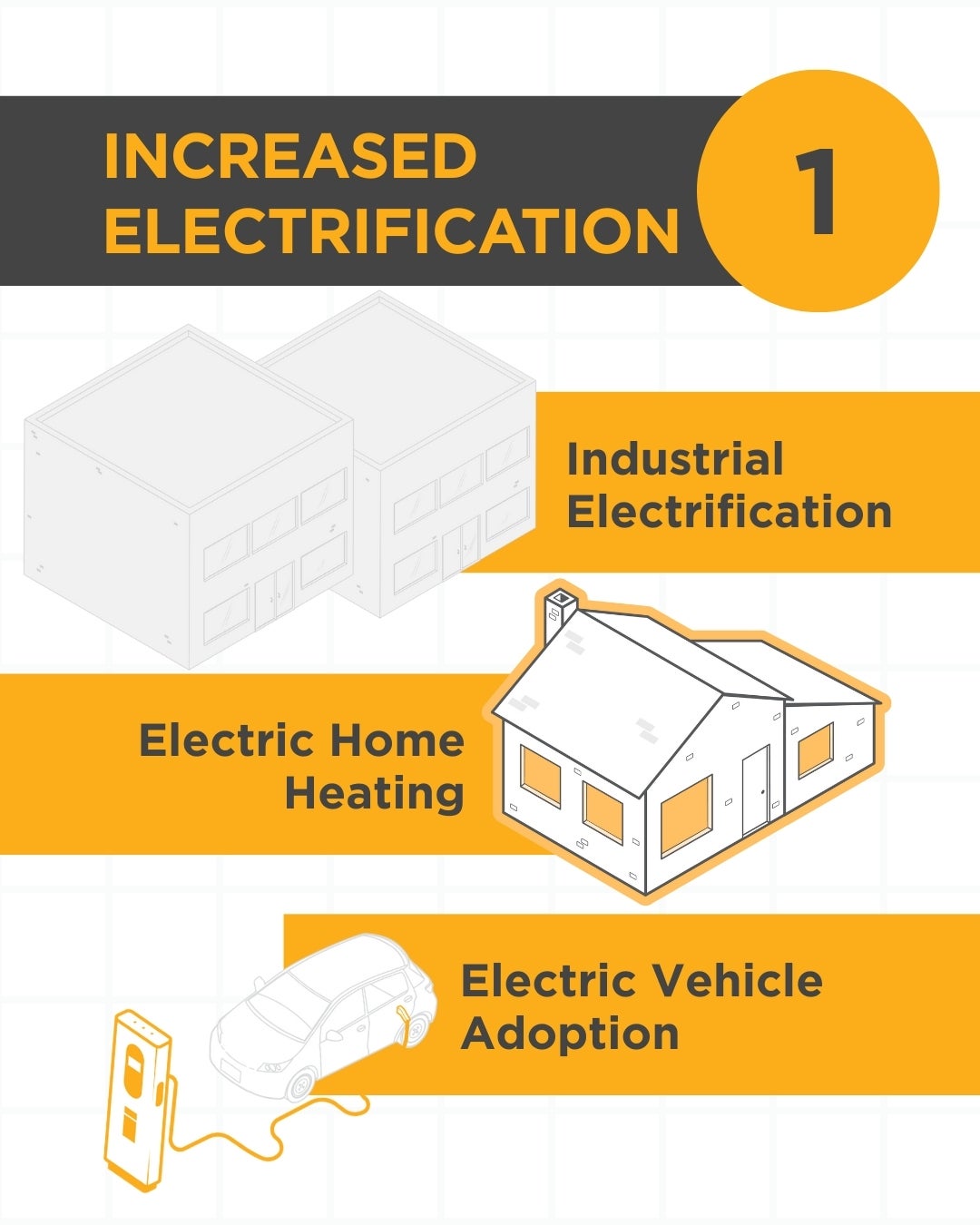 INCREASED ELECTRIFICATION

1

Industrial Electrification

Electric Home Heating

Electric Vehicle Adoption